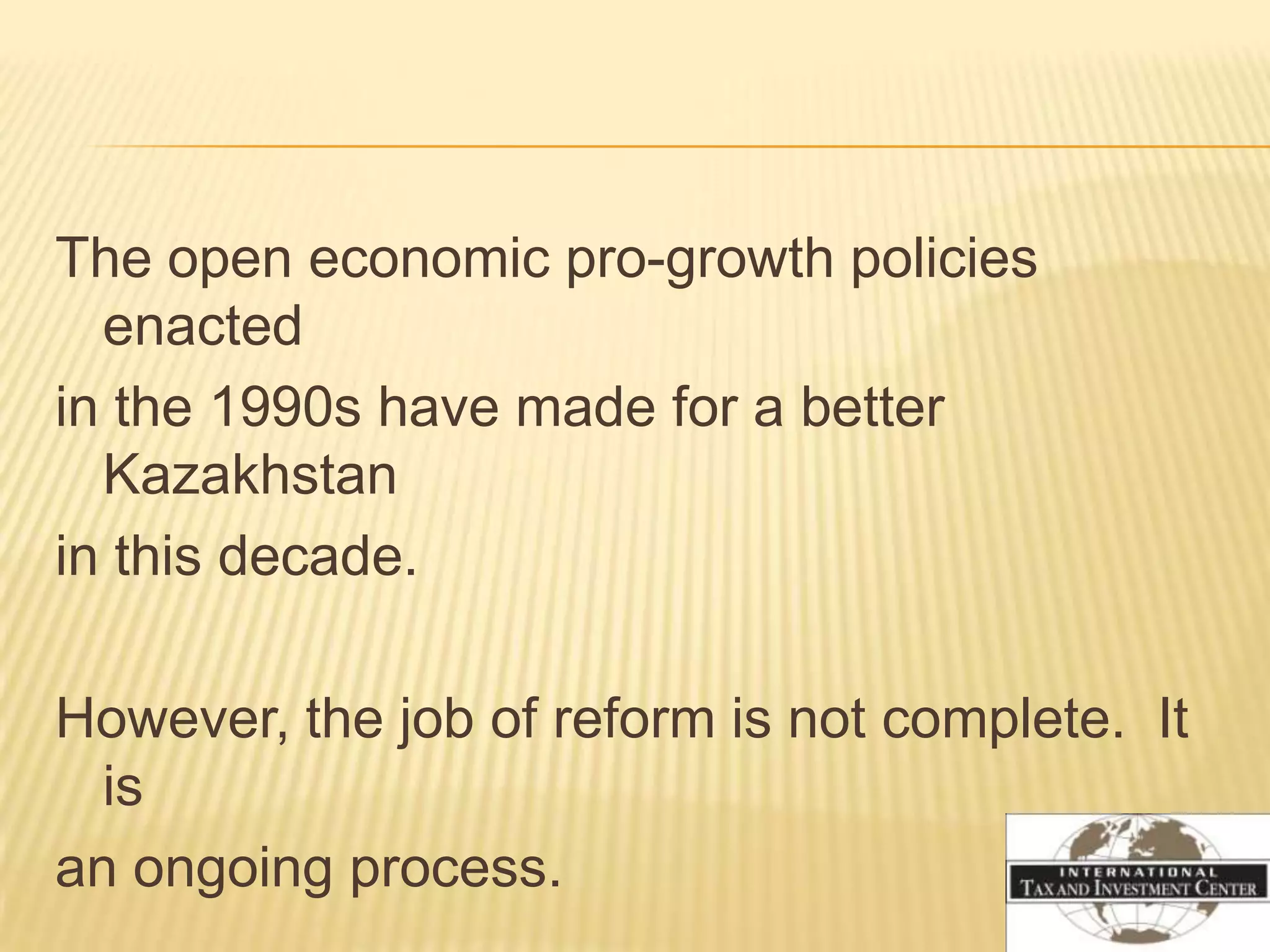 The open economic pro-growth policies enacted
in the 1990s have made for a better Kazakhstan
in this decade.

However, the job of reform is not complete.  It is
an ongoing process.

INTERNATIONAL
TAX AND INVESTMENT CENTER